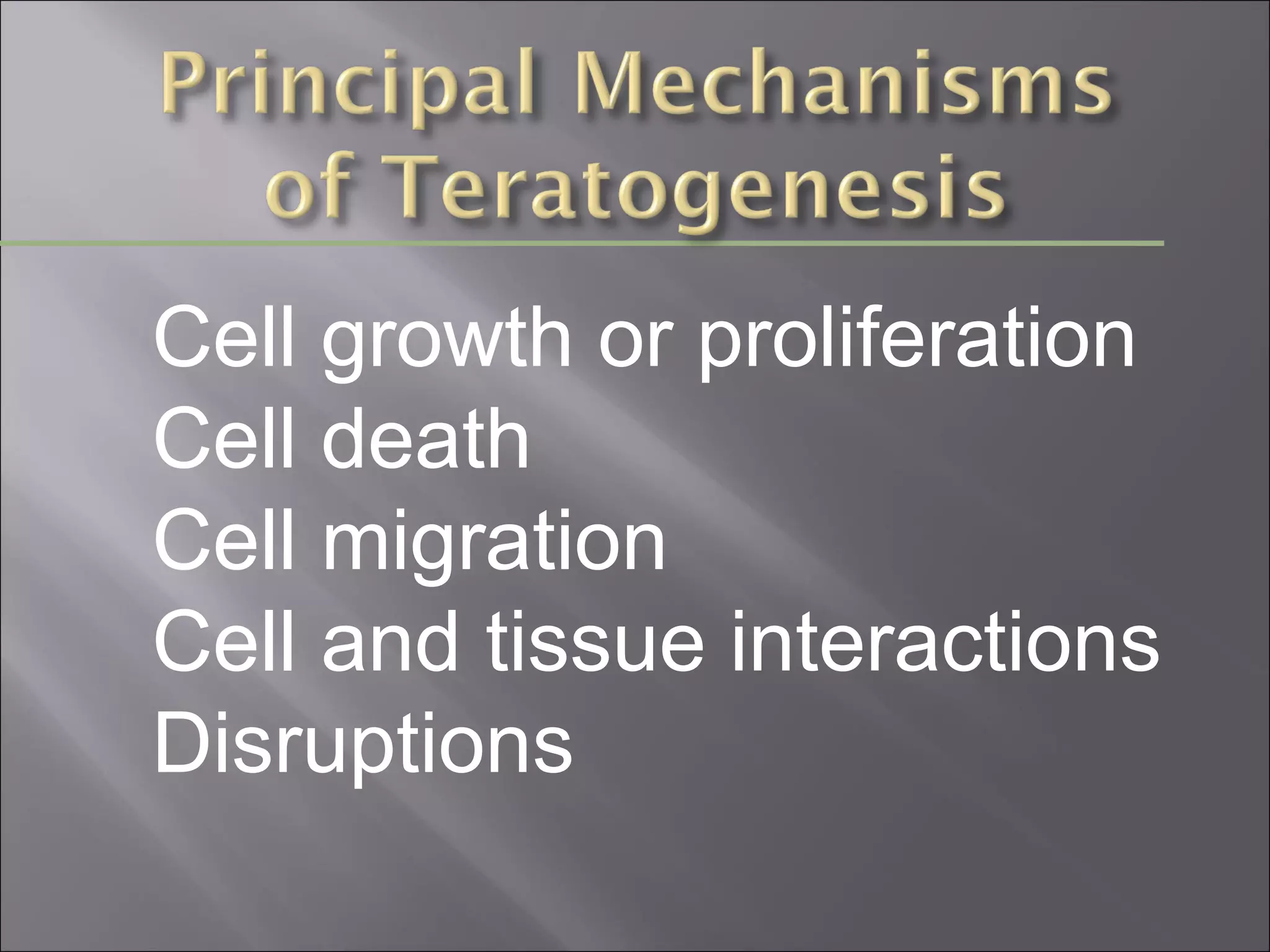 Principal Mechanisms of Teratogenesis

Cell growth or proliferation
Cell death
Cell migration
Cell and tissue interactions
Disruptions